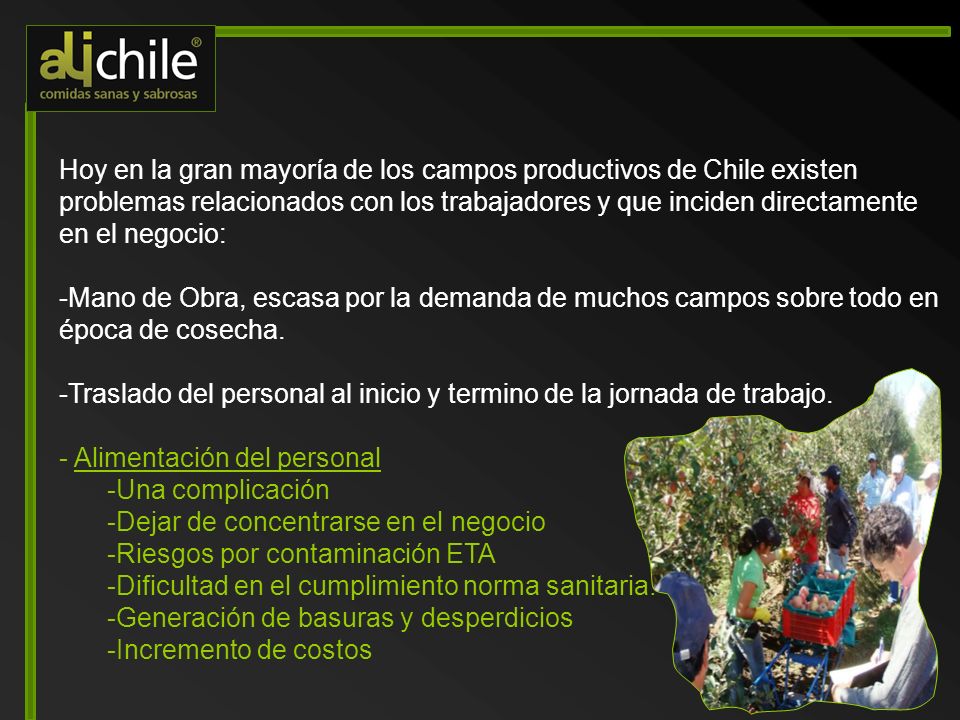 alichile®
comidas sanas y sabrosas

Hoy en la gran mayoría de los campos productivos de Chile existen problemas relacionados con los trabajadores y que inciden directamente en el negocio:

-Mano de Obra, escasa por la demanda de muchos campos sobre todo en época de cosecha.

-Traslado del personal al inicio y termino de la jornada de trabajo.

- Alimentación del personal
-Una complicación
-Dejar de concentrarse en el negocio
-Riesgos por contaminación ETA
-Dificultad en el cumplimiento norma sanitaria.
-Generación de basuras y desperdicios
-Incremento de costos